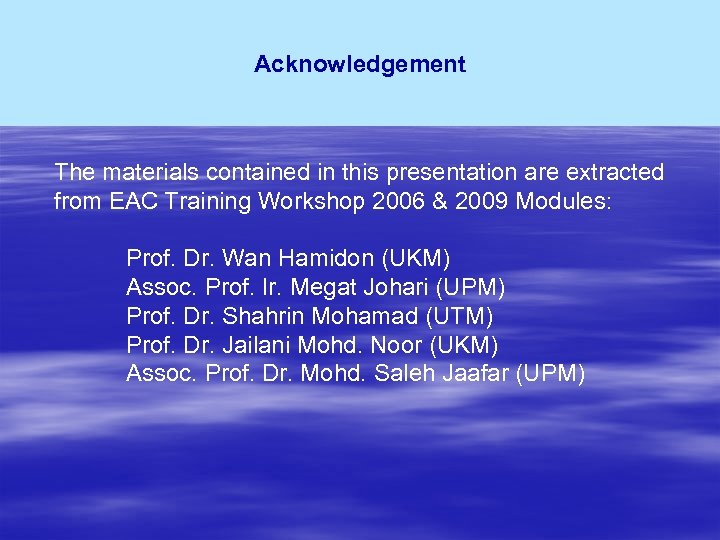 Acknowledgement

The materials contained in this presentation are extracted from EAC Training Workshop 2006 & 2009 Modules:

Prof. Dr. Wan Hamidon (UKM)
Assoc. Prof. Ir. Megat Johari (UPM)
Prof. Dr. Shahrin Mohamad (UTM)
Prof. Dr. Jailani Mohd. Noor (UKM)
Assoc. Prof. Dr. Mohd. Saleh Jaafar (UPM)